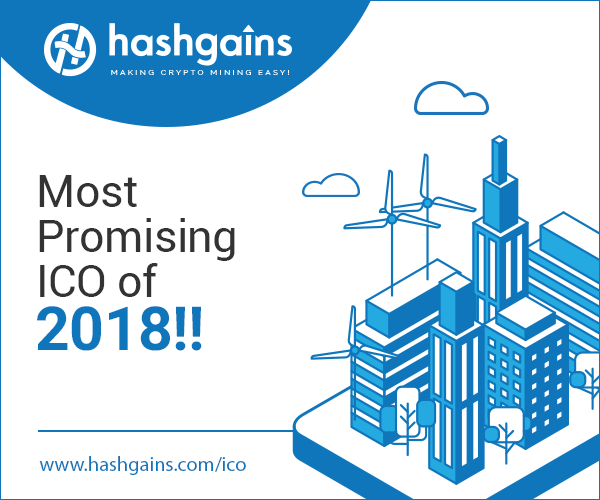 hashgains
MAKING CRYPTO MINING EASY!

Most Promising ICO of 2018!!

www.hashgains.com/ico